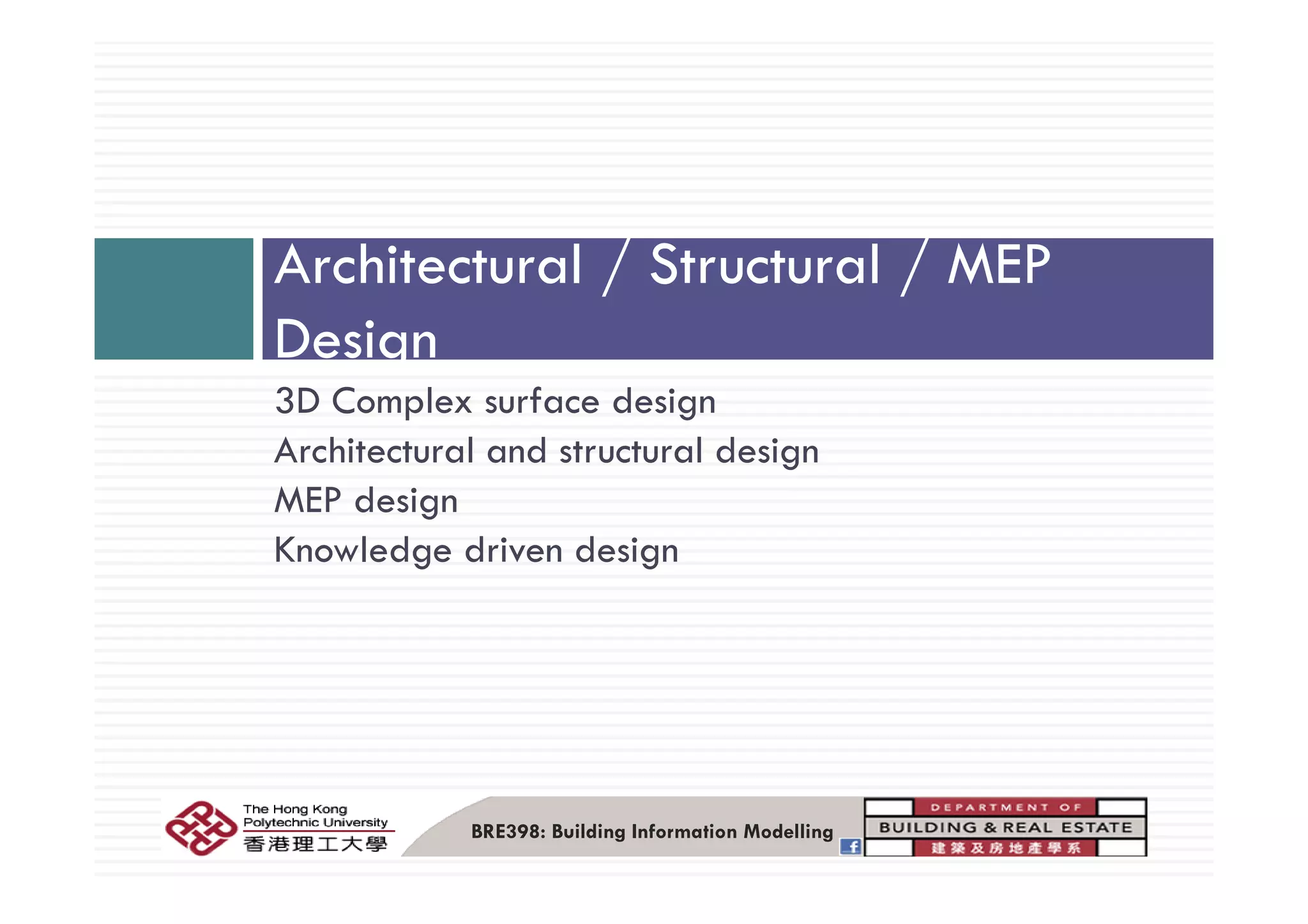 Architectural / Structural / MEP Design

3D Complex surface design
Architectural and structural design
MEP design
Knowledge driven design

The Hong Kong Polytechnic University
香港理工大學

BRE398: Building Information Modelling

DEPARTMENT OF
BUILDING & REAL ESTATE
建築及房地產學系